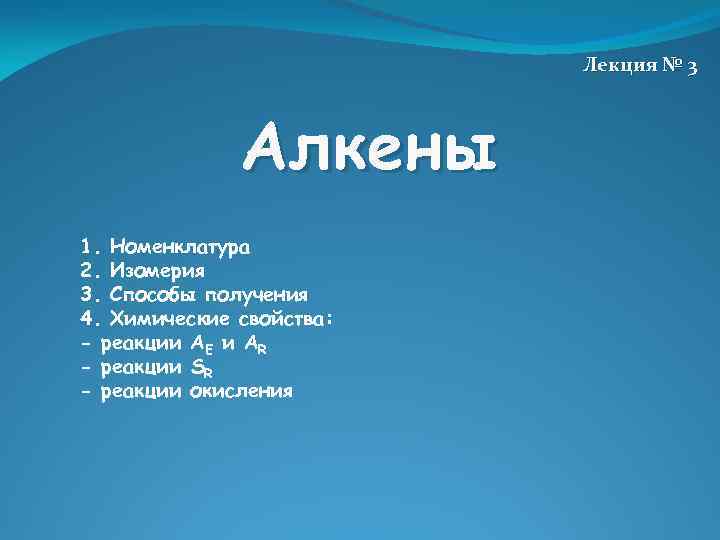 Лекция № 3

Алкены

1. Номенклатура
2. Изомерия
3. Способы получения
4. Химические свойства:
- реакции $A_E$ и $A_R$
- реакции $S_R$
- реакции окисления